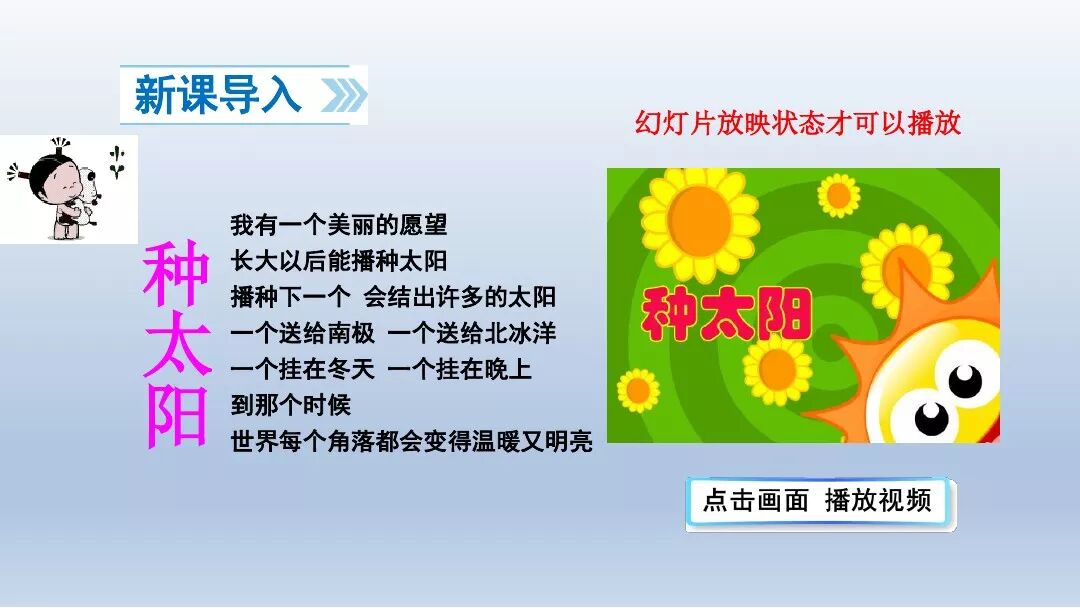 新课导入

幻灯片放映状态才可以播放

种太阳

我有一个美丽的愿望
长大以后能播种太阳
播种下一个 会结出许多的太阳
一个送给南极 一个送给北冰洋
一个挂在冬天 一个挂在晚上
到那个时候
世界每个角落都会变得温暖又明亮

种太阳

点击画面 播放视频